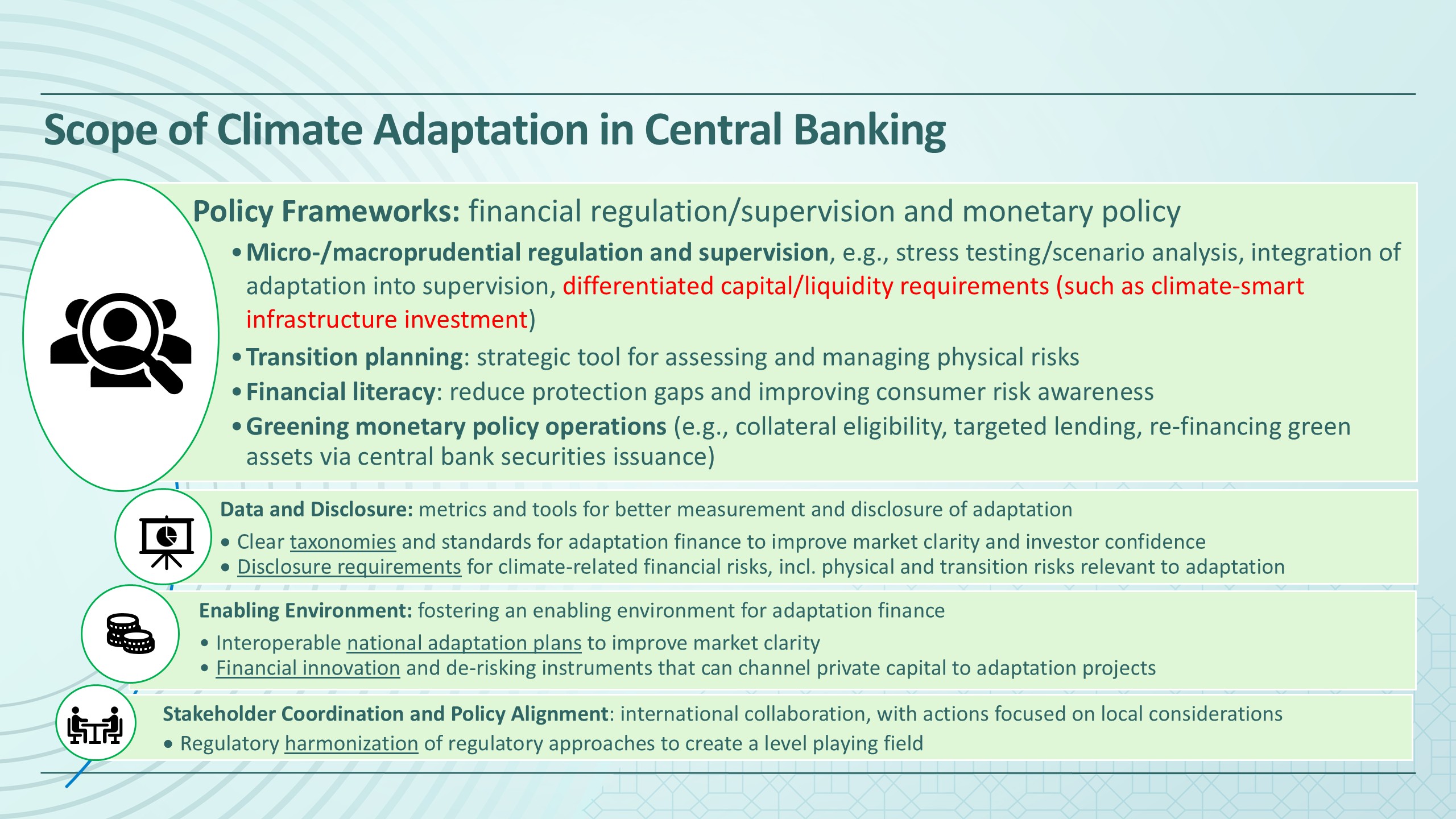 Scope of Climate Adaptation in Central Banking

Policy Frameworks: financial regulation/supervision and monetary policy

• Micro-/macroprudential regulation and supervision, e.g., stress testing/scenario analysis, integration of adaptation into supervision, differentiated capital/liquidity requirements (such as climate-smart infrastructure investment)
• Transition planning: strategic tool for assessing and managing physical risks
• Financial literacy: reduce protection gaps and improving consumer risk awareness
• Greening monetary policy operations (e.g., collateral eligibility, targeted lending, re-financing green assets via central bank securities issuance)

Data and Disclosure: metrics and tools for better measurement and disclosure of adaptation
• Clear taxonomies and standards for adaptation finance to improve market clarity and investor confidence
• Disclosure requirements for climate-related financial risks, incl. physical and transition risks relevant to adaptation

Enabling Environment: fostering an enabling environment for adaptation finance
• Interoperable national adaptation plans to improve market clarity
• Financial innovation and de-risking instruments that can channel private capital to adaptation projects

Stakeholder Coordination and Policy Alignment: international collaboration, with actions focused on local considerations
• Regulatory harmonization of regulatory approaches to create a level playing field